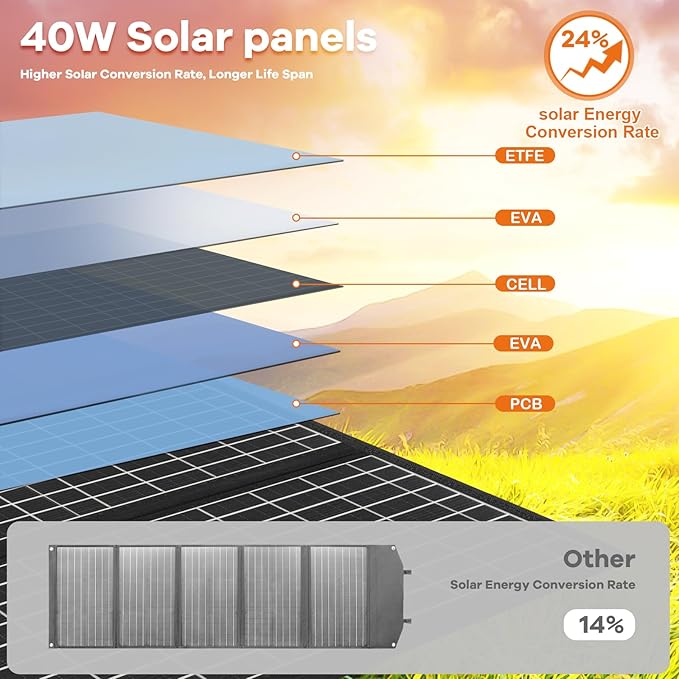 40W Solar panels

Higher Solar Conversion Rate, Longer Life Span

24%

solar Energy Conversion Rate

ETFE

EVA

CELL

EVA

PCB

Other

Solar Energy Conversion Rate

14%